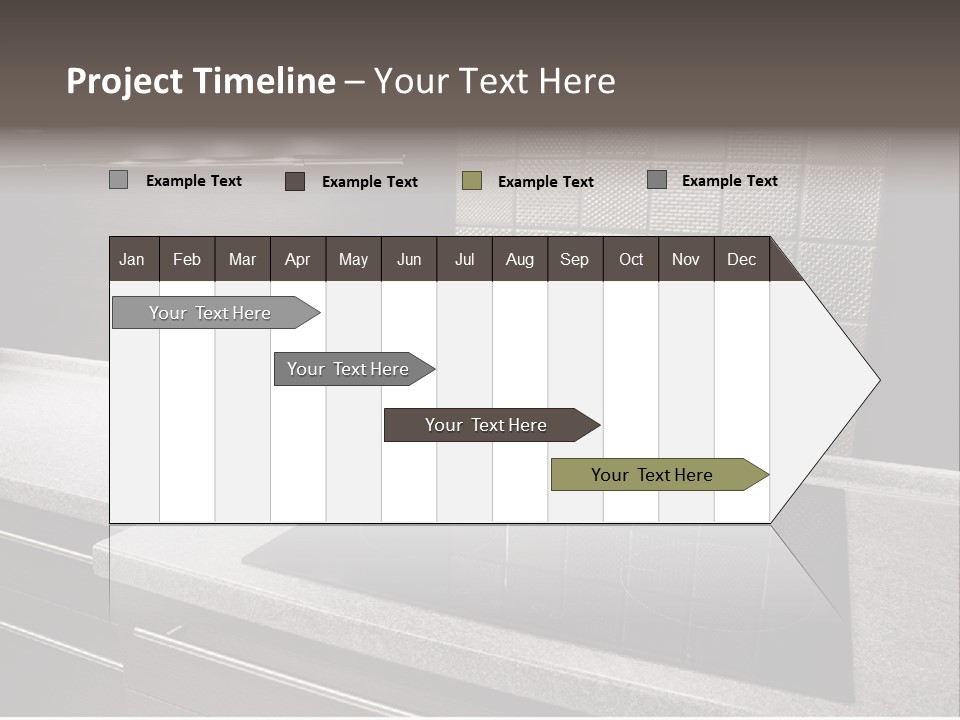 Project Timeline – Your Text Here

Example Text Example Text Example Text Example Text

| Jan | Feb | Mar | Apr | May | Jun | Jul | Aug | Sep | Oct | Nov | Dec |
|---|---|---|---|---|---|---|---|---|---|---|---|

Your Text Here

Your Text Here

Your Text Here

Your Text Here